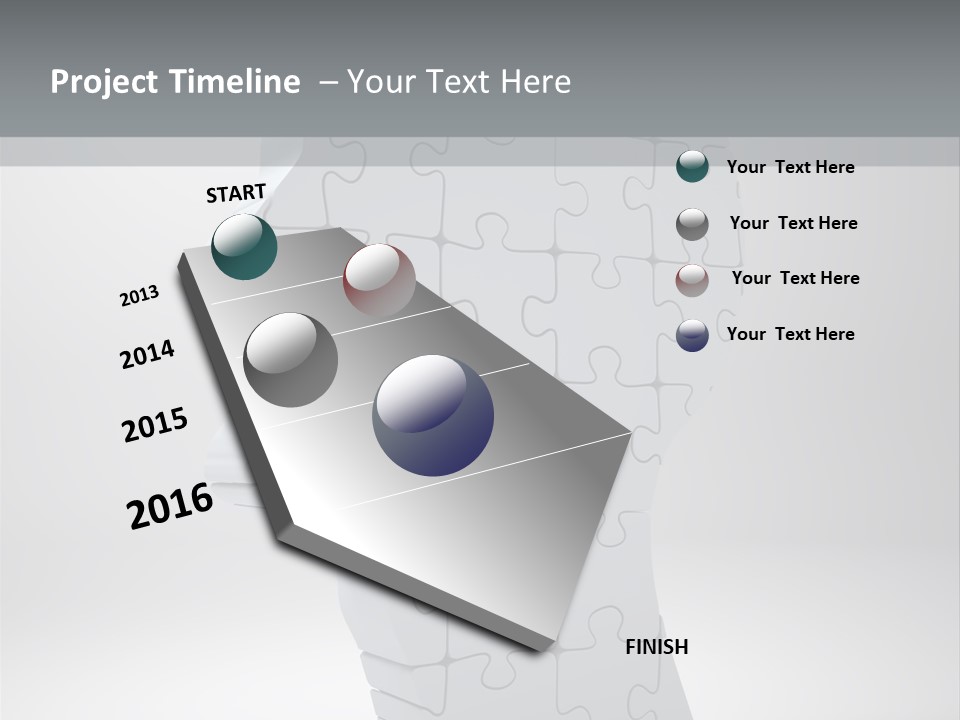 Project Timeline – Your Text Here

START

2013

2014

2015

2016

FINISH

Your Text Here

Your Text Here

Your Text Here

Your Text Here